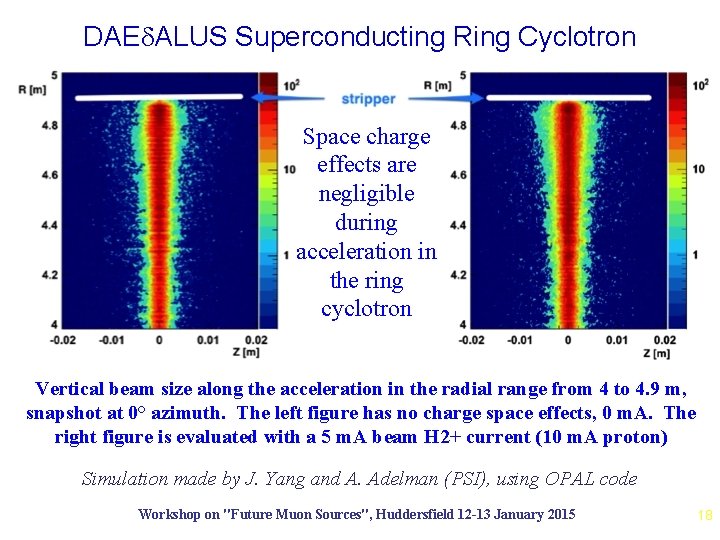 DAEδALUS Superconducting Ring Cyclotron

R [m]
5
4.8
4.6
4.4
4.2
4
-0.02 -0.01 0 0.01 0.02
Z [m]
$10^2$
10
1

stripper

Space charge effects are negligible during acceleration in the ring cyclotron

R [m]
5
4.8
4.6
4.4
4.2
4
-0.02 -0.01 0 0.01 0.02
Z [m]
$10^2$
10
1

Vertical beam size along the acceleration in the radial range from 4 to 4.9 m, snapshot at 0° azimuth. The left figure has no charge space effects, 0 mA. The right figure is evaluated with a 5 mA beam H2+ current (10 mA proton)

Simulation made by J. Yang and A. Adelman (PSI), using OPAL code

Workshop on "Future Muon Sources", Huddersfield 12-13 January 2015

18